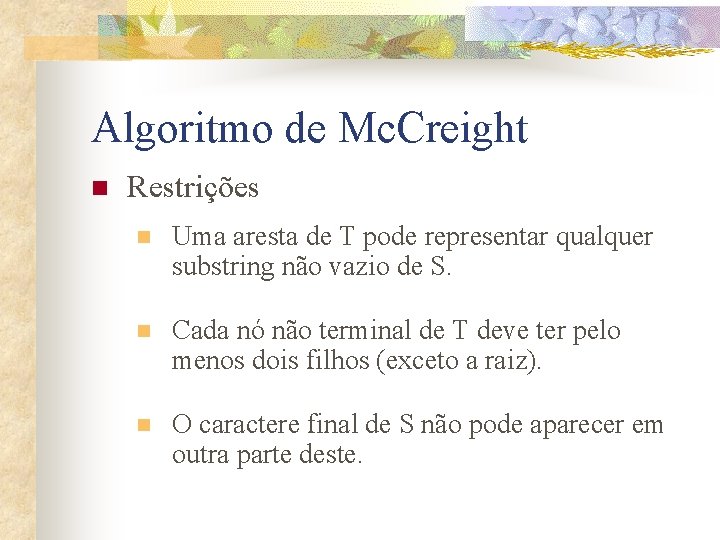 Algoritmo de McCreight

Restrições

Uma aresta de T pode representar qualquer substring não vazio de S.

Cada nó não terminal de T deve ter pelo menos dois filhos (exceto a raiz).

O caractere final de S não pode aparecer em outra parte deste.